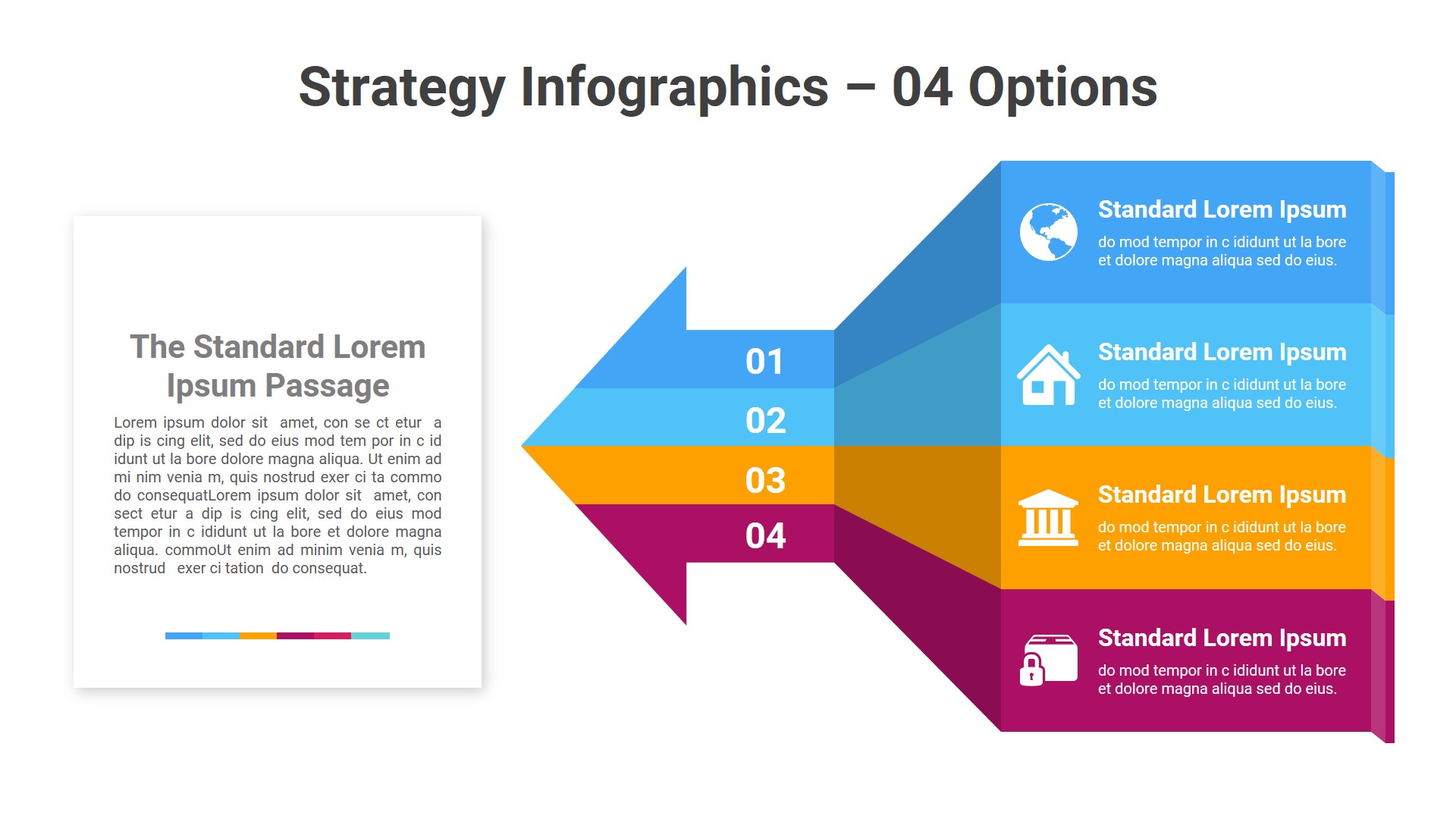 Strategy Infographics – 04 Options

The Standard Lorem Ipsum Passage

Lorem ipsum dolor sit amet, con se ct etur a dip is cing elit, sed do eius mod tem por in c id idunt ut la bore dolore magna aliqua. Ut enim ad mi nim venia m, quis nostrud exer ci ta commo do consequatLorem ipsum dolor sit amet, con sect etur a dip is cing elit, sed do eius mod tempor in c ididunt ut la bore et dolore magna aliqua. commoUt enim ad minim venia m, quis nostrud exer ci tation do consequat.

01

02

03

04

Standard Lorem Ipsum
do mod tempor in c ididunt ut la bore et dolore magna aliqua sed do eius.

Standard Lorem Ipsum
do mod tempor in c ididunt ut la bore et dolore magna aliqua sed do eius.

Standard Lorem Ipsum
do mod tempor in c ididunt ut la bore et dolore magna aliqua sed do eius.

Standard Lorem Ipsum
do mod tempor in c ididunt ut la bore et dolore magna aliqua sed do eius.